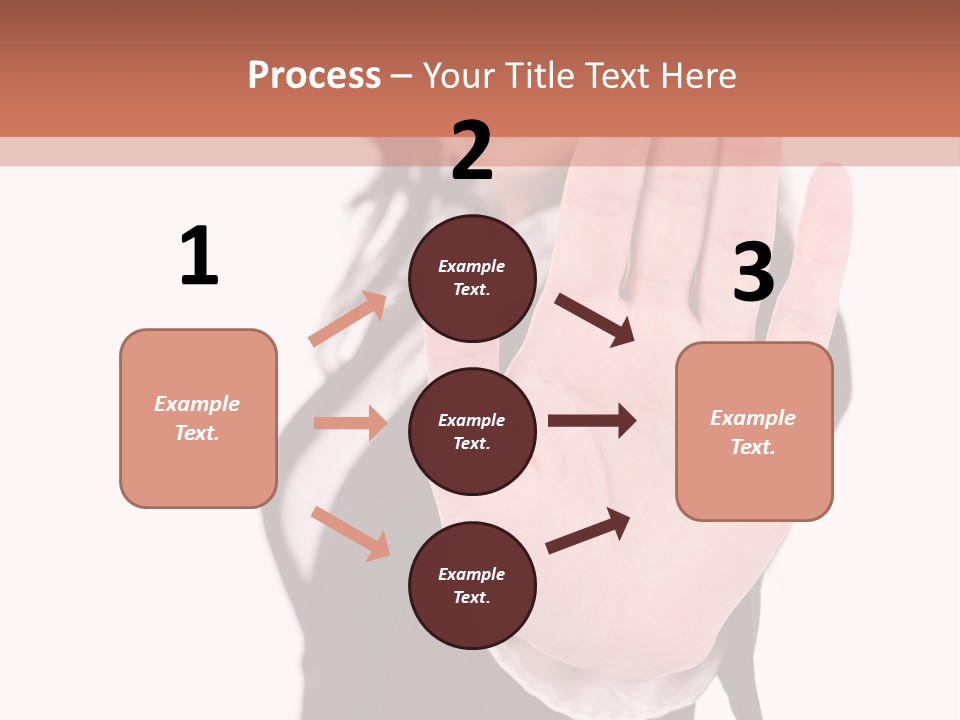 Process – Your Title Text Here

1

Example Text.

2

Example Text.

Example Text.

Example Text.

3

Example Text.